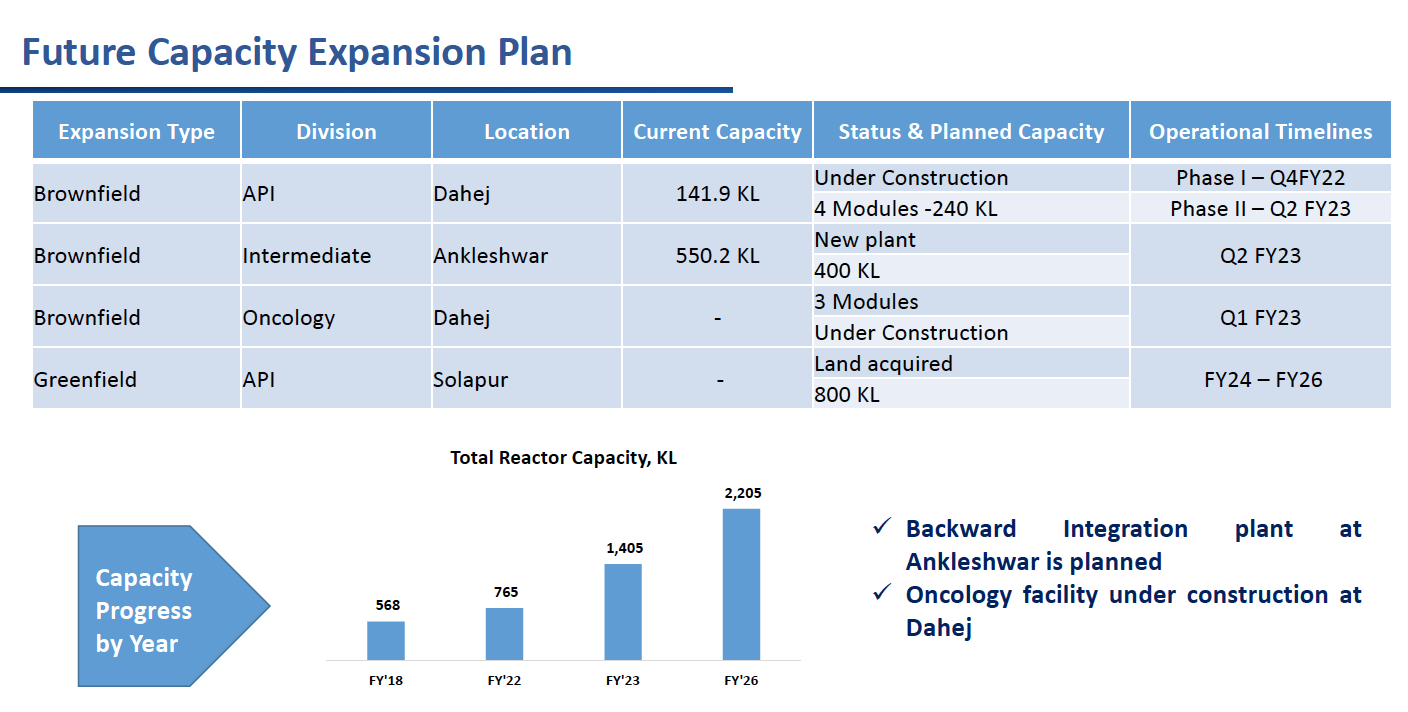 Future Capacity Expansion Plan

| Expansion Type | Division | Location | Current Capacity | Status & Planned Capacity | Operational Timelines |
|---|---|---|---|---|---|
| Brownfield | API | Dahej | 141.9 KL | Under Construction | Phase I – Q4FY22 |
| | | | | 4 Modules -240 KL | Phase II – Q2 FY23 |
| Brownfield | Intermediate | Ankleshwar | 550.2 KL | New plant | Q2 FY23 |
| | | | | 400 KL | |
| Brownfield | Oncology | Dahej | - | 3 Modules | Q1 FY23 |
| | | | | Under Construction | |
| Greenfield | API | Solapur | - | Land acquired | FY24 – FY26 |
| | | | | 800 KL | |

Capacity Progress by Year

Total Reactor Capacity, KL

568
765
1,405
2,205
FY'18
FY'22
FY'23
FY'26

✓ Backward Integration plant at Ankleshwar is planned
✓ Oncology facility under construction at Dahej